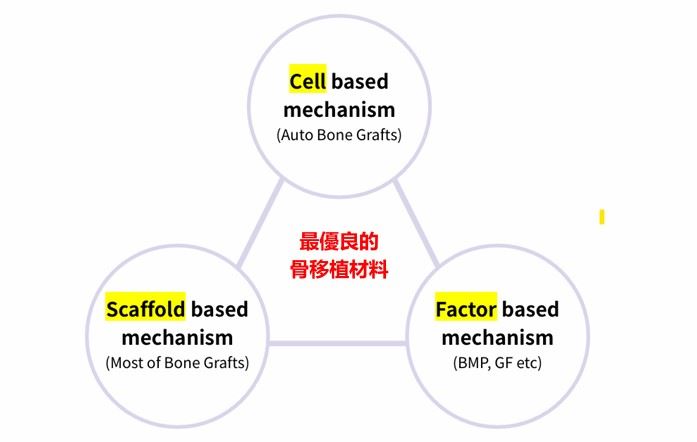 Cell based mechanism
(Auto Bone Grafts)

最優良的
骨移植材料

Scaffold based mechanism
(Most of Bone Grafts)

Factor based mechanism
(BMP, GF etc)